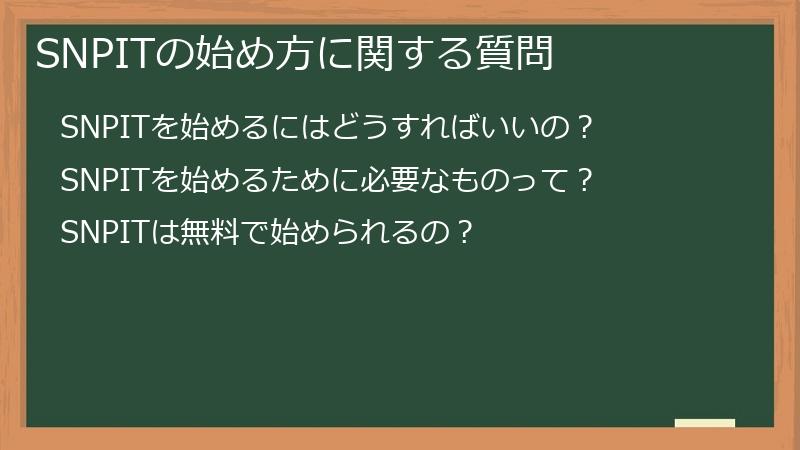 SNPITの始め方に関する質問

SNPITを始めるにはどうすればいいの？

SNPITを始めるために必要なものって？

SNPITは無料で始められるの？